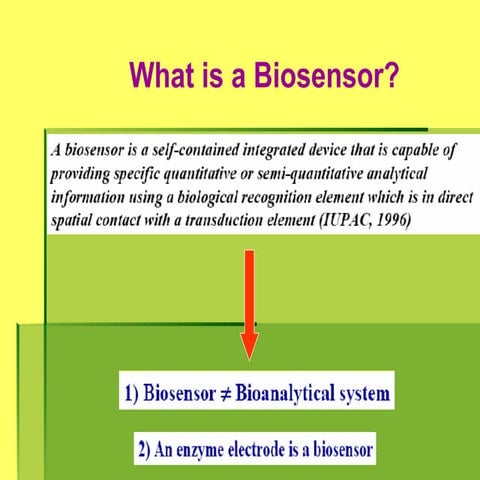 What is a Biosensor?

A biosensor is a self-contained integrated device that is capable of providing specific quantitative or semi-quantitative analytical information using a biological recognition element which is in direct spatial contact with a transduction element (IUPAC, 1996)

1) Biosensor $\neq$ Bioanalytical system

2) An enzyme electrode is a biosensor